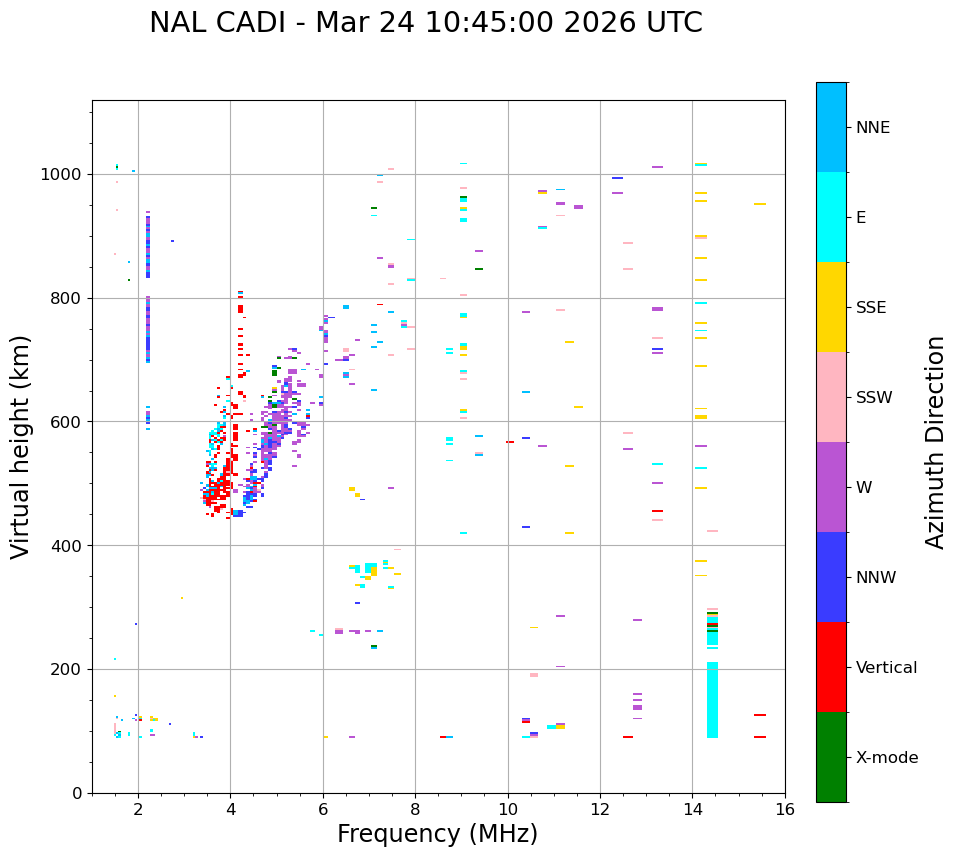 NAL CADI - Mar 24 10:45:00 2026 UTC

Virtual height (km)

1000
800
600
400
200
0

2
4
6
8
10
12
14
16

Frequency (MHz)

NNE
E
SSE
SSW
W
NNW
Vertical
X-mode

Azimuth Direction